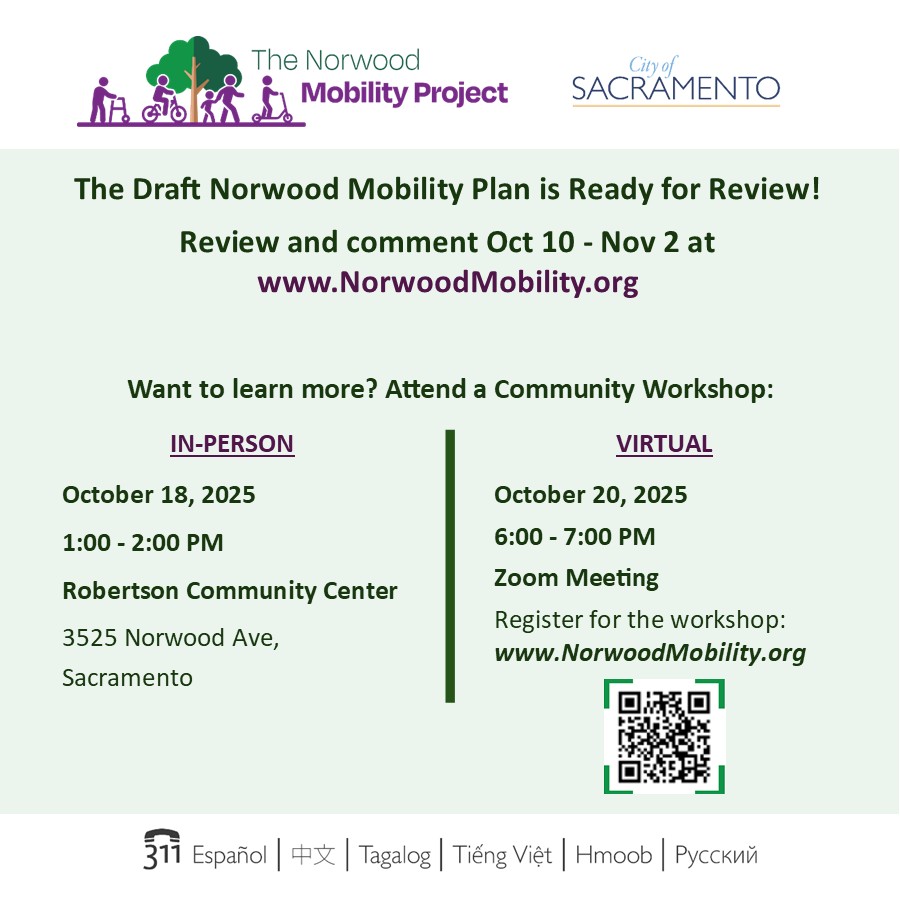 The Norwood
Mobility Project

City of
SACRAMENTO

The Draft Norwood Mobility Plan is Ready for Review!

Review and comment Oct 10 - Nov 2 at
www.NorwoodMobility.org

Want to learn more? Attend a Community Workshop:

IN-PERSON

October 18, 2025

1:00 - 2:00 PM

Robertson Community Center

3525 Norwood Ave,
Sacramento

VIRTUAL

October 20, 2025

6:00 - 7:00 PM

Zoom Meeting

Register for the workshop:
www.NorwoodMobility.org

311 Español | 中文 | Tagalog | Tiếng Việt | Hmoob | Русский